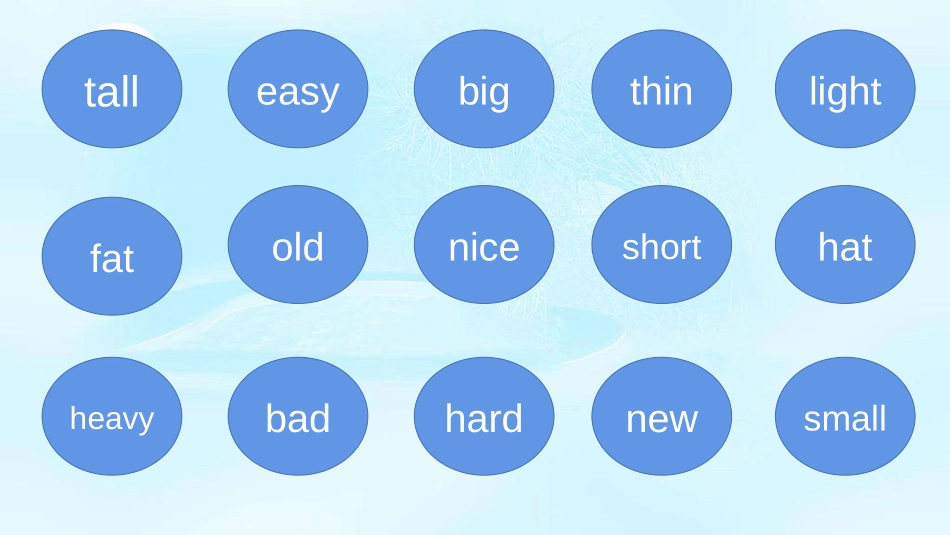 tall easy big thin light

fat old nice short hat

heavy bad hard new small